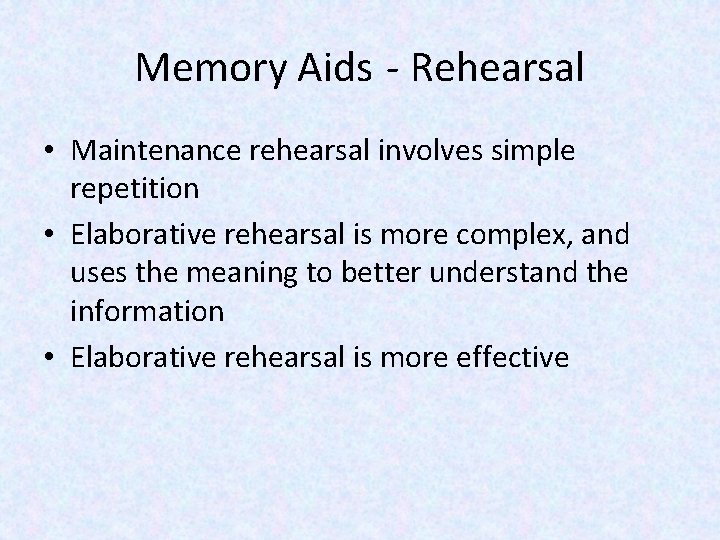 Memory Aids - Rehearsal

• Maintenance rehearsal involves simple repetition
• Elaborative rehearsal is more complex, and uses the meaning to better understand the information
• Elaborative rehearsal is more effective